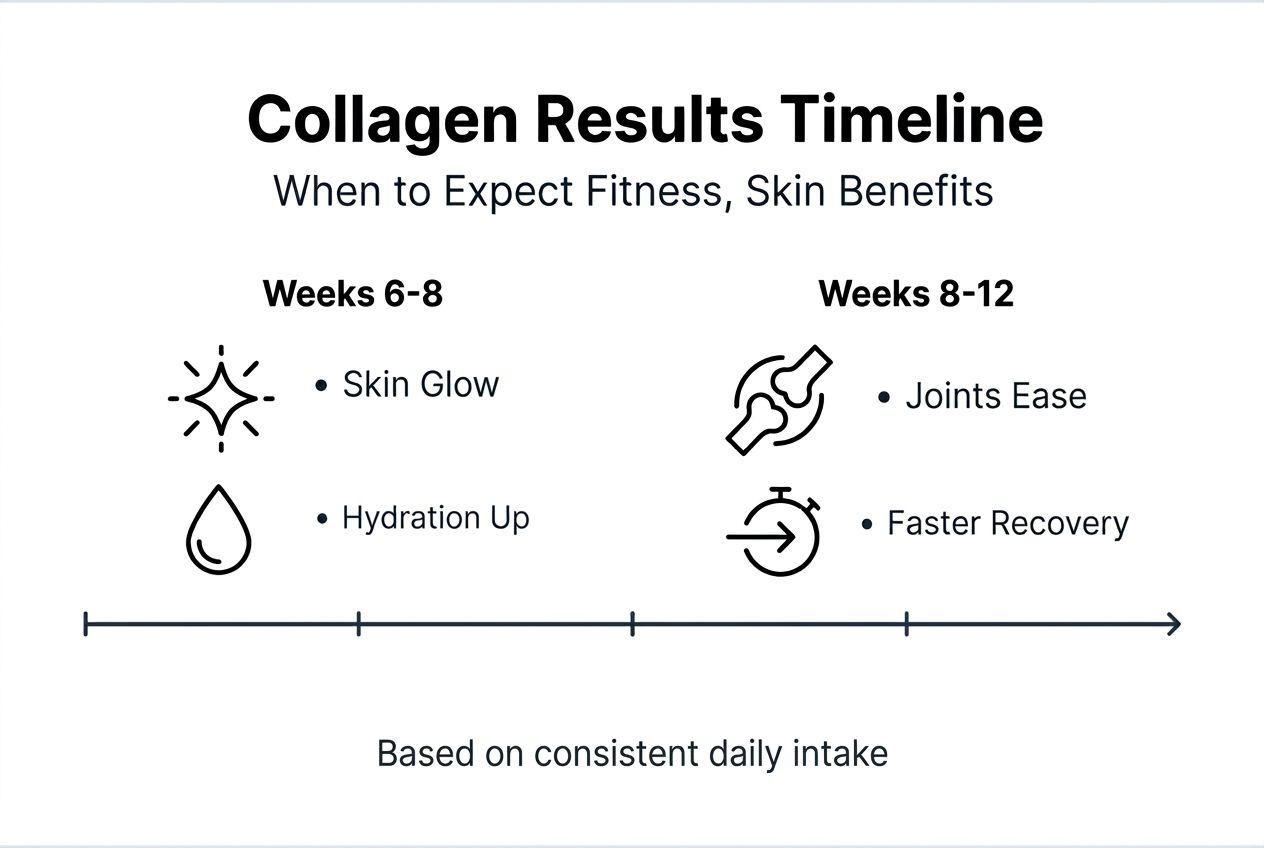 Collagen Results Timeline

When to Expect Fitness, Skin Benefits

Weeks 6-8

• Skin Glow

• Hydration Up

Weeks 8-12

• Joints Ease

• Faster Recovery

Based on consistent daily intake